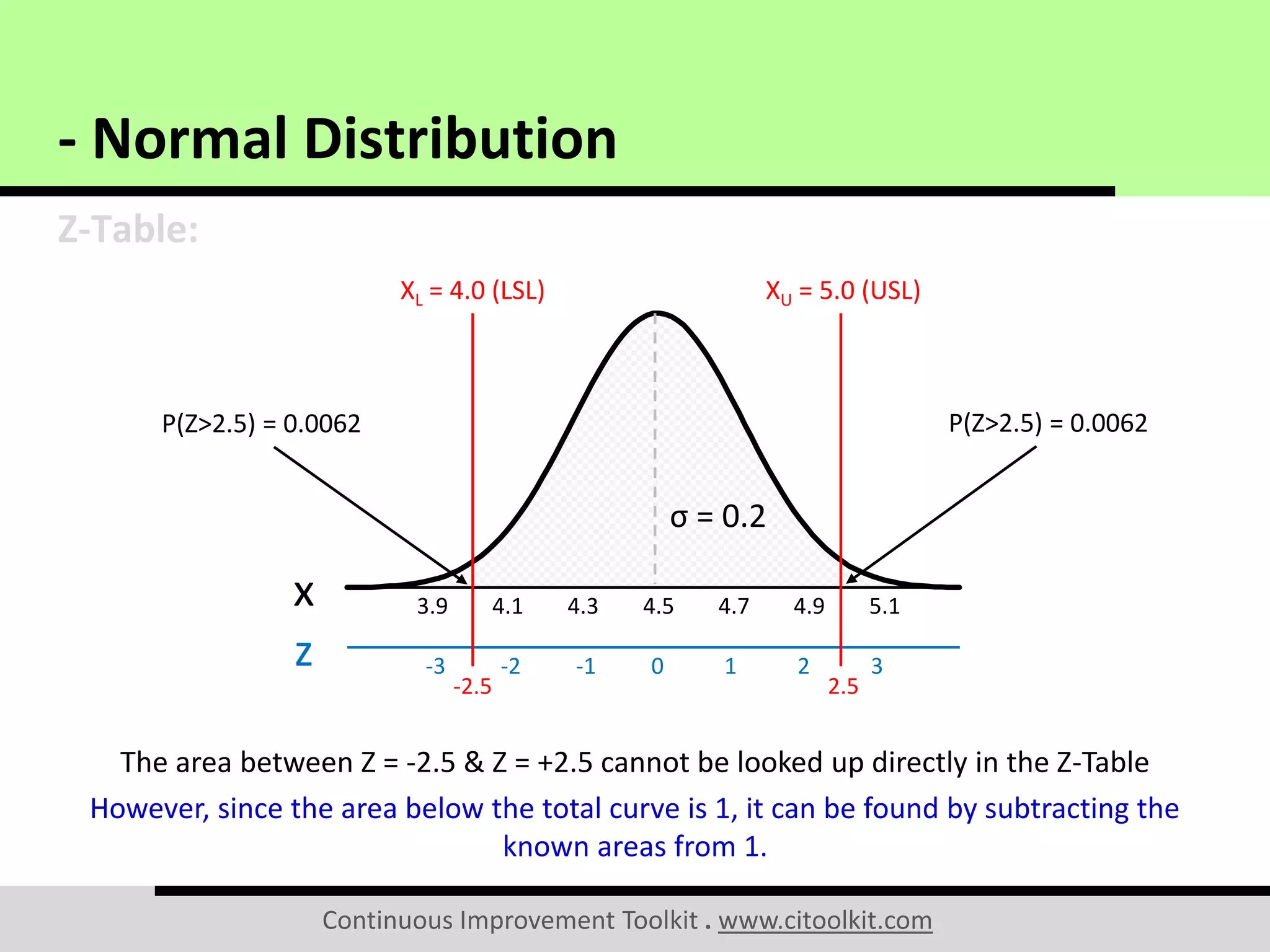 - Normal Distribution

Z-Table:

$X_L$ = 4.0 (LSL)

$X_U$ = 5.0 (USL)

P(Z>2.5) = 0.0062

P(Z>2.5) = 0.0062

σ = 0.2

X

3.9 4.1 4.3 4.5 4.7 4.9 5.1

Z

-3 -2 -1 0 1 2 3

-2.5

2.5

The area between Z = -2.5 & Z = +2.5 cannot be looked up directly in the Z-Table

However, since the area below the total curve is 1, it can be found by subtracting the known areas from 1.

Continuous Improvement Toolkit . www.citoolkit.com